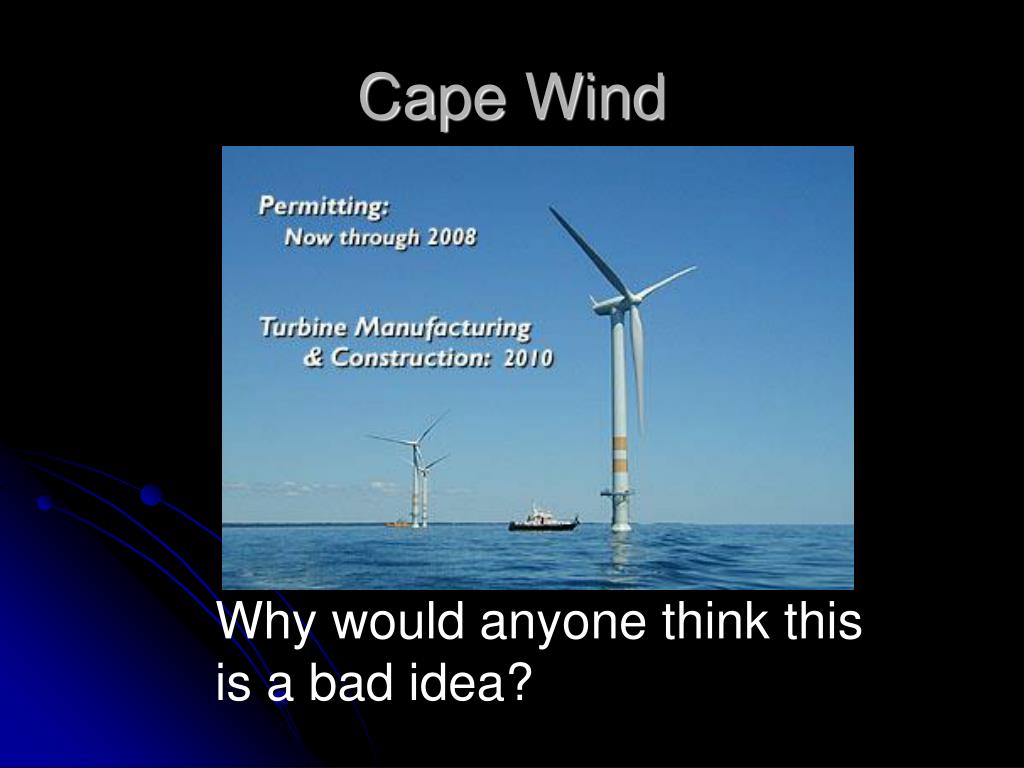 Cape Wind

Permitting:
Now through 2008

Turbine Manufacturing
& Construction: 2010

Why would anyone think this is a bad idea?